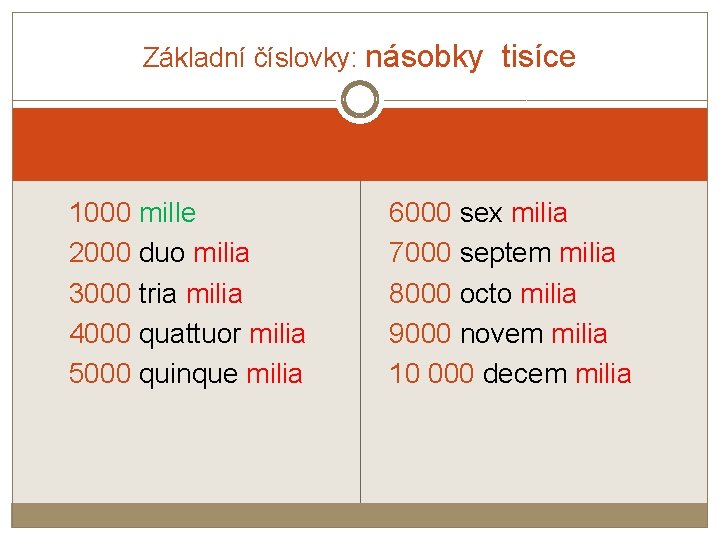 Základní číslovky: násobky tisíce

1000 mille
2000 duo milia
3000 tria milia
4000 quattuor milia
5000 quinque milia

6000 sex milia
7000 septem milia
8000 octo milia
9000 novem milia
10 000 decem milia